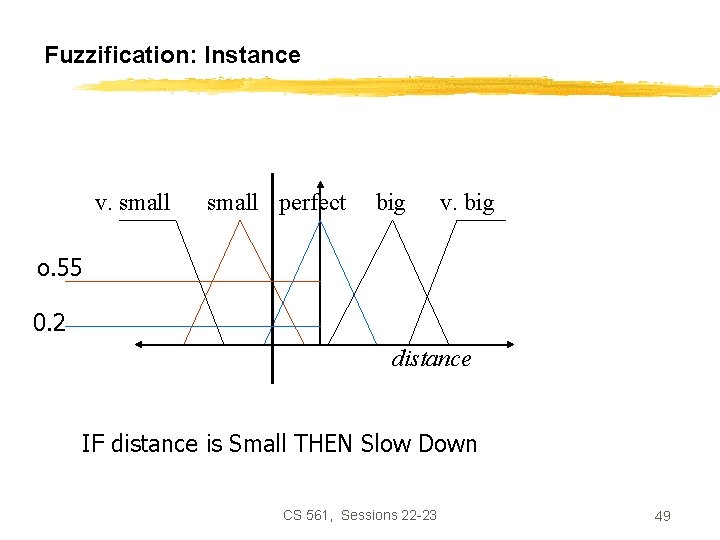 Fuzzification: Instance

v. small small perfect big v. big

o.55

0.2

distance

IF distance is Small THEN Slow Down

CS 561, Sessions 22-23

49